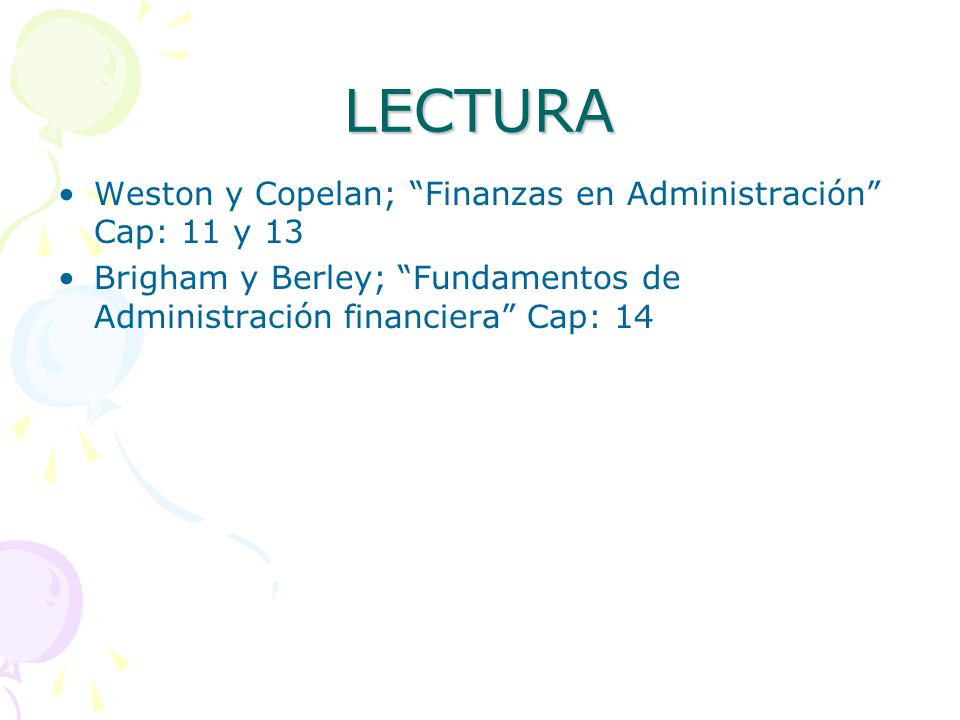 LECTURA

• Weston y Copelan; “Finanzas en Administración” Cap: 11 y 13
• Brigham y Berley; “Fundamentos de Administración financiera” Cap: 14